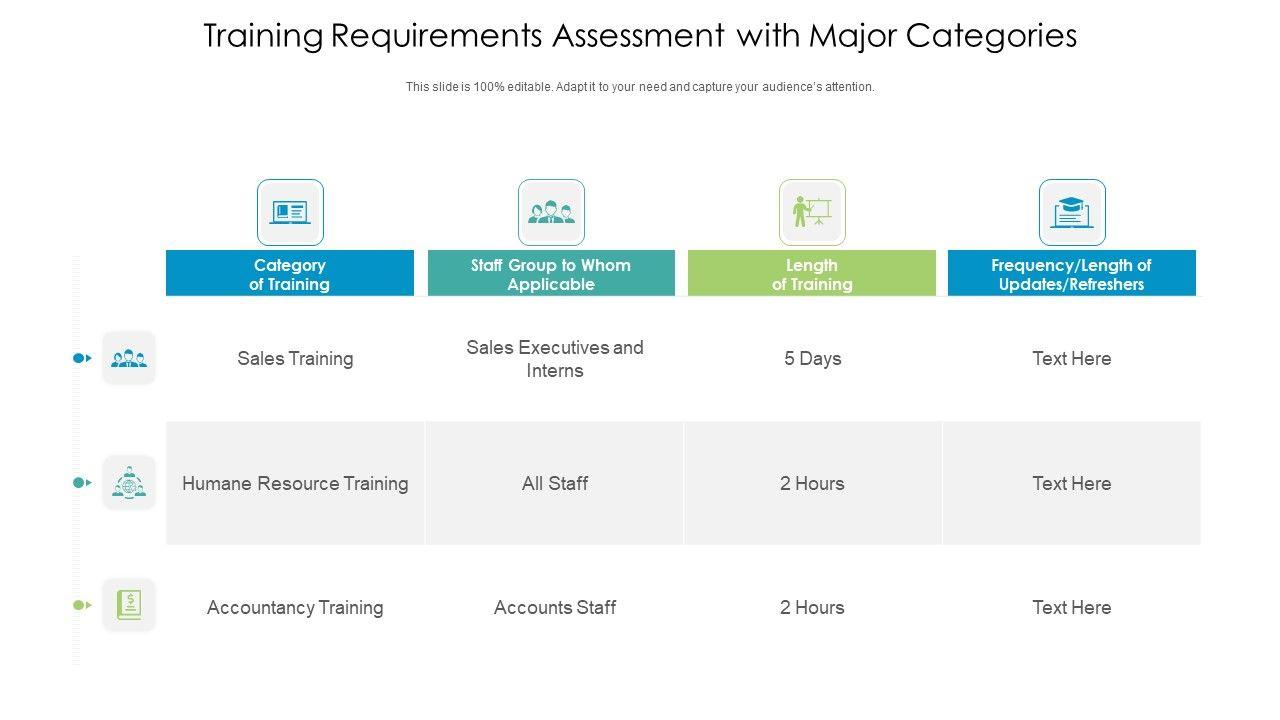 Training Requirements Assessment with Major Categories

This slide is 100% editable. Adapt it to your need and capture your audience's attention.

| Category of Training | Staff Group to Whom Applicable | Length of Training | Frequency/Length of Updates/Refreshers |
|---|---|---|---|
| Sales Training | Sales Executives and Interns | 5 Days | Text Here |
| Humane Resource Training | All Staff | 2 Hours | Text Here |
| Accountancy Training | Accounts Staff | 2 Hours | Text Here |